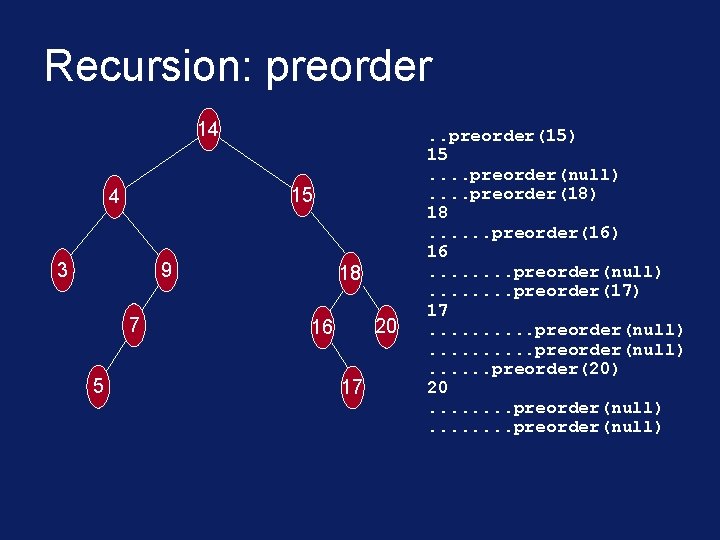 Recursion: preorder

14
4
15
3
9
18
7
16
20
5
17

..preorder(15)
15
....preorder(null)
....preorder(18)
18
......preorder(16)
16
........preorder(null)
........preorder(17)
17
..........preorder(null)
..........preorder(null)
......preorder(20)
20
........preorder(null)
........preorder(null)